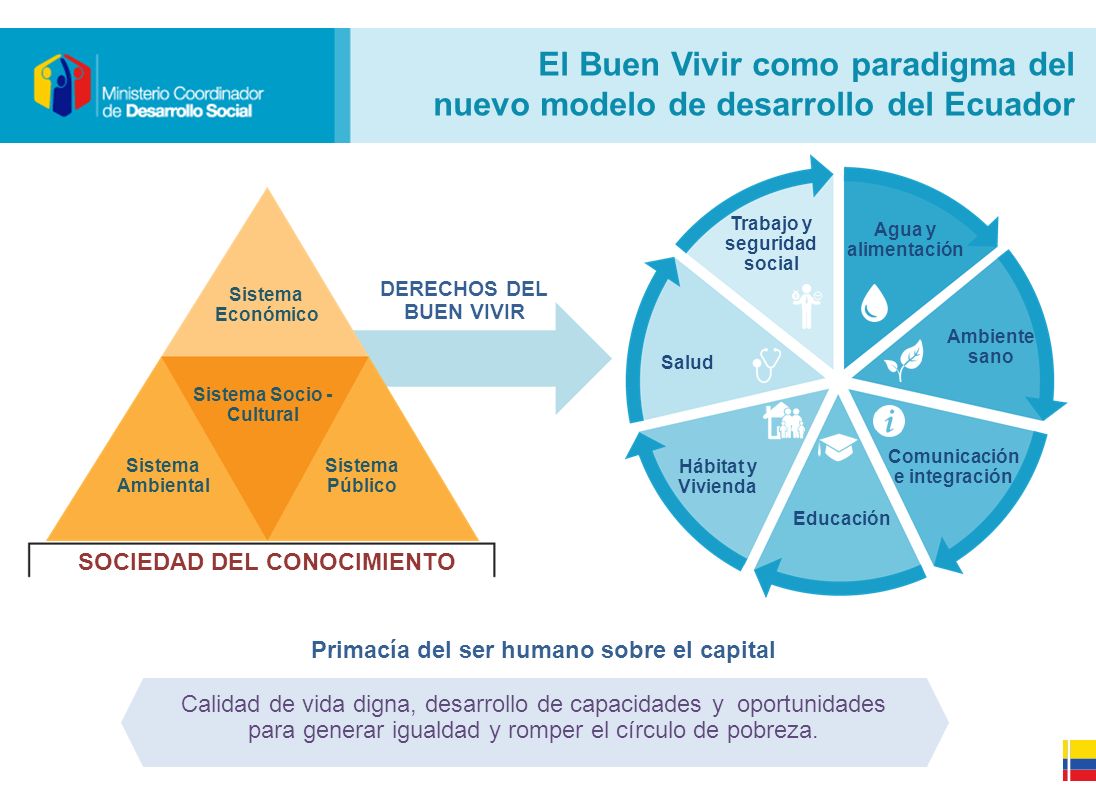 Ministerio Coordinador de Desarrollo Social

El Buen Vivir como paradigma del nuevo modelo de desarrollo del Ecuador

Sistema Económico

Sistema Socio - Cultural

Sistema Ambiental

Sistema Público

SOCIEDAD DEL CONOCIMIENTO

DERECHOS DEL BUEN VIVIR

Trabajo y seguridad social

Agua y alimentación

Ambiente sano

Comunicación e integración

Educación

Hábitat y Vivienda

Salud

Primacía del ser humano sobre el capital

Calidad de vida digna, desarrollo de capacidades y oportunidades para generar igualdad y romper el círculo de pobreza.